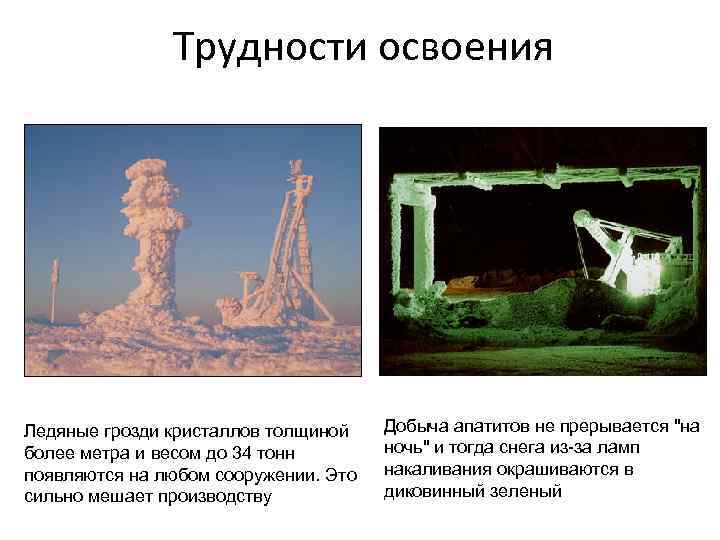 Трудности освоения

Ледяные грозди кристаллов толщиной более метра и весом до 34 тонн появляются на любом сооружении. Это сильно мешает производству

Добыча апатитов не прерывается "на ночь" и тогда снега из-за ламп накаливания окрашиваются в диковинный зеленый